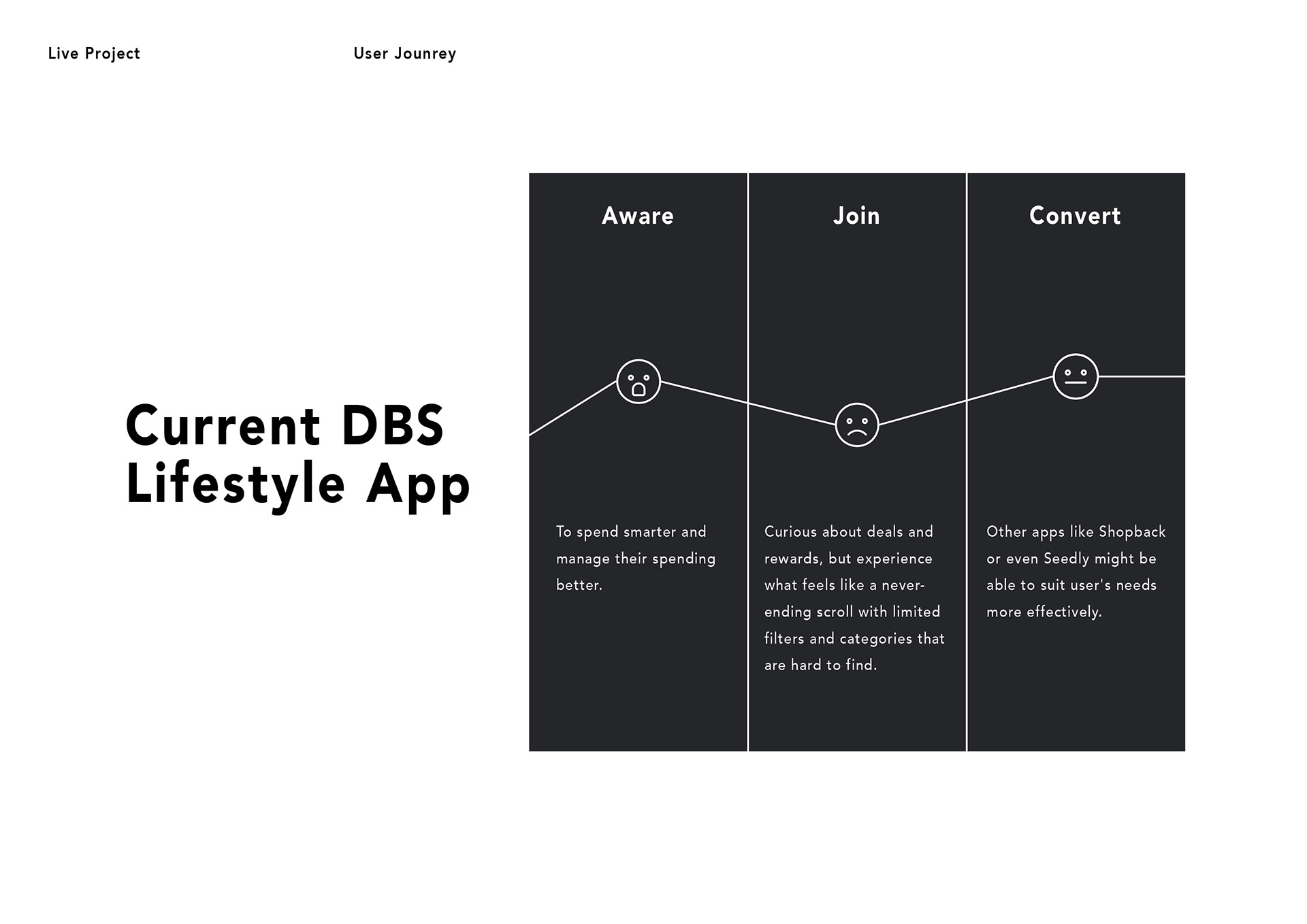 Live Project

User Jounrey

Current DBS Lifestyle App

Aware

To spend smarter and manage their spending better.

Join

Curious about deals and rewards, but experience what feels like a never-ending scroll with limited filters and categories that are hard to find.

Convert

Other apps like Shopback or even Seedly might be able to suit user's needs more effectively.